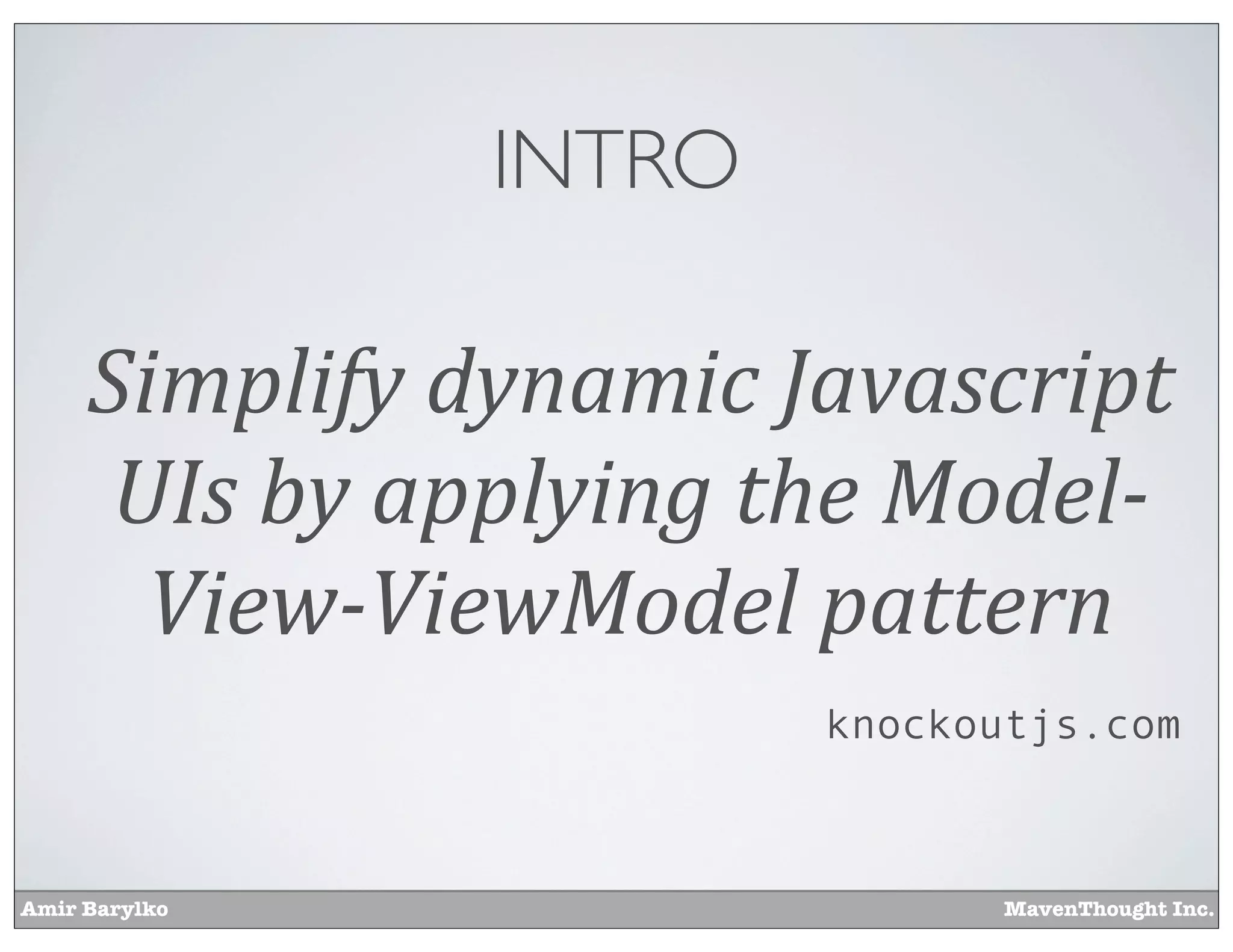 INTRO

Simplify dynamic Javascript UIs by applying the Model-View-ViewModel pattern

knockoutjs.com

Amir Barylko

MavenThought Inc.